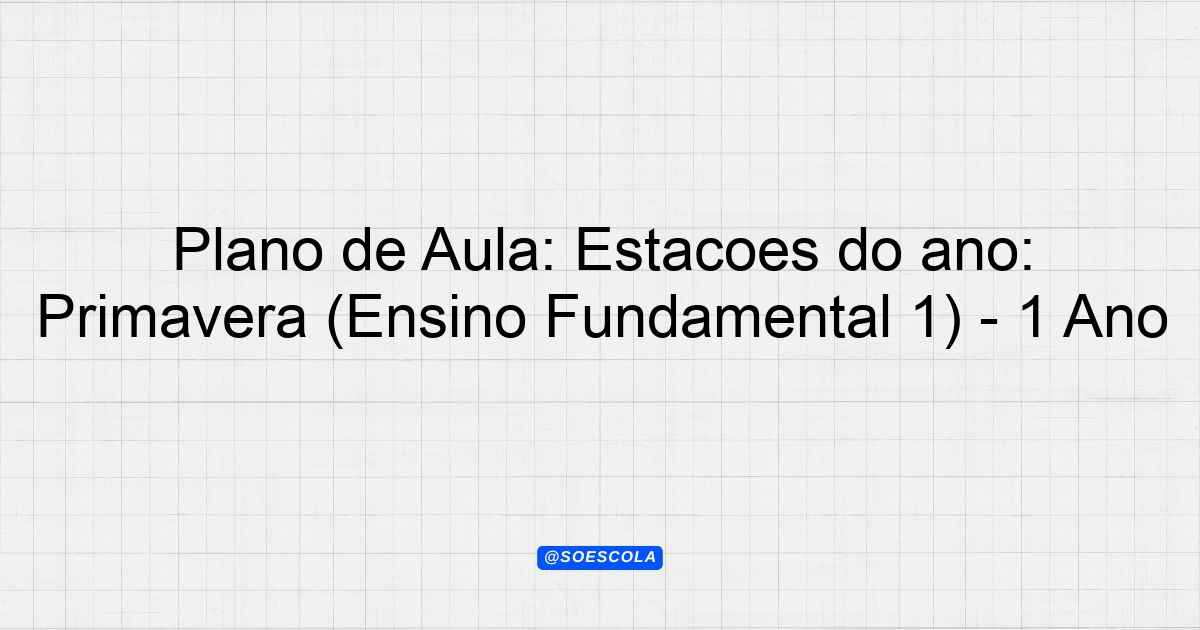 Plano de Aula: Estacoes do ano: Primavera (Ensino Fundamental 1) - 1 Ano

@SOESCOLA